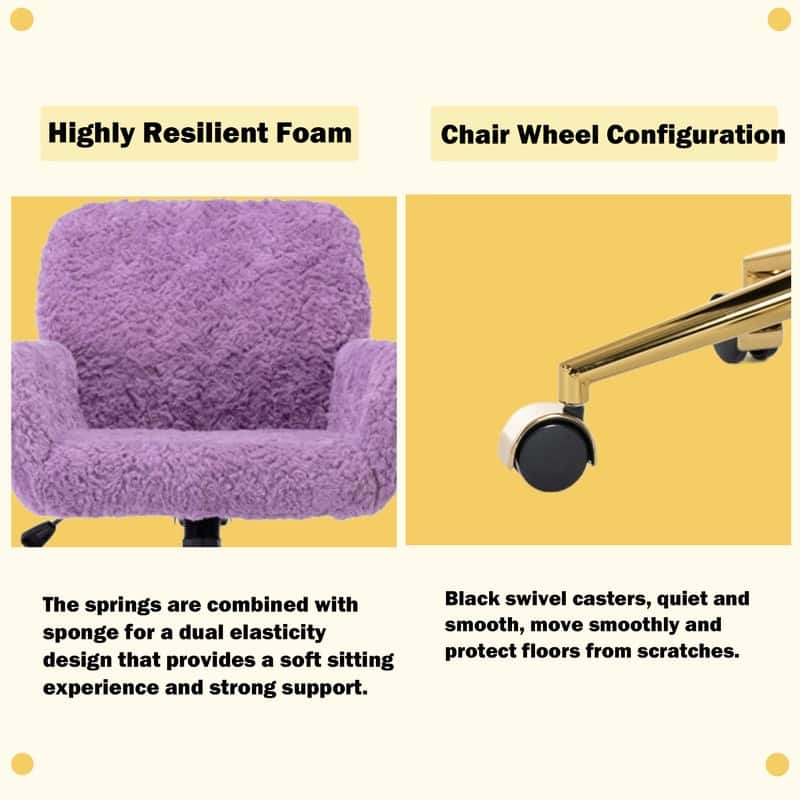 Highly Resilient Foam

The springs are combined with sponge for a dual elasticity design that provides a soft sitting experience and strong support.

Chair Wheel Configuration

Black swivel casters, quiet and smooth, move smoothly and protect floors from scratches.